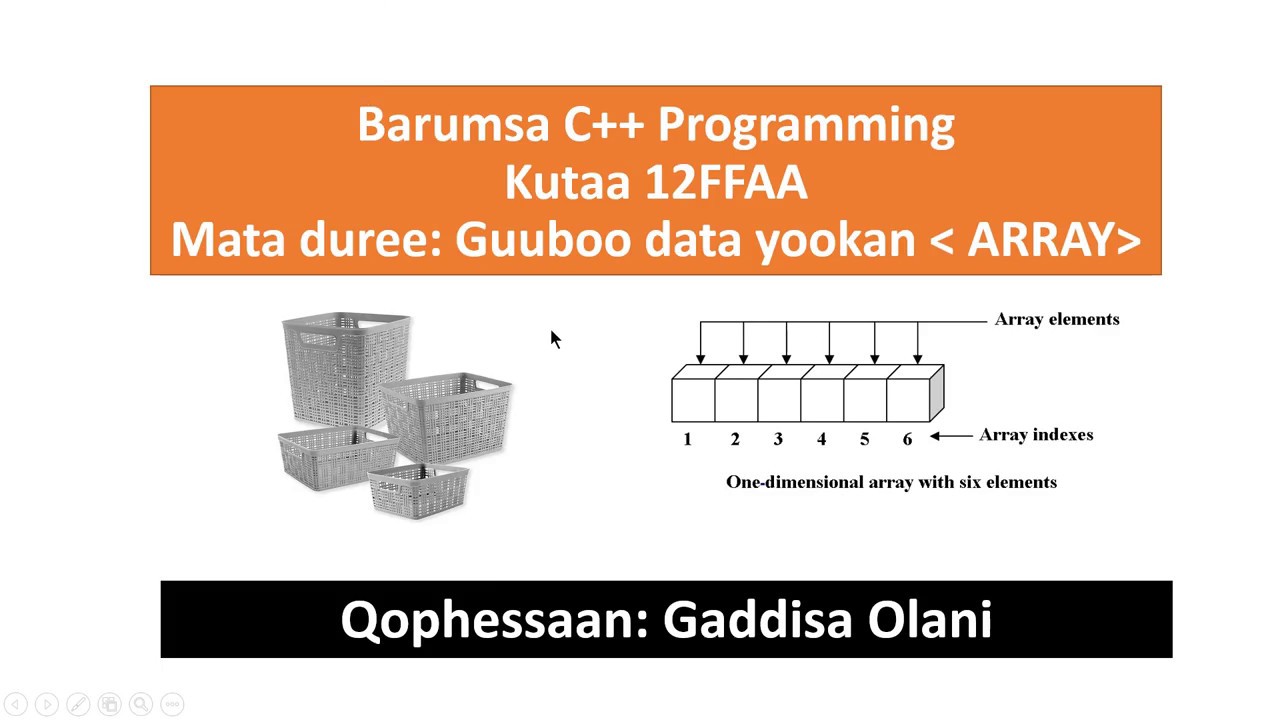 Barumsa C++ Programming
Kutaa 12FFAA
Mata duree: Guuboo data yookan < ARRAY>

Array elements

1 2 3 4 5 6 Array indexes

One-dimensional array with six elements

Qophessaan: Gaddisa Olani